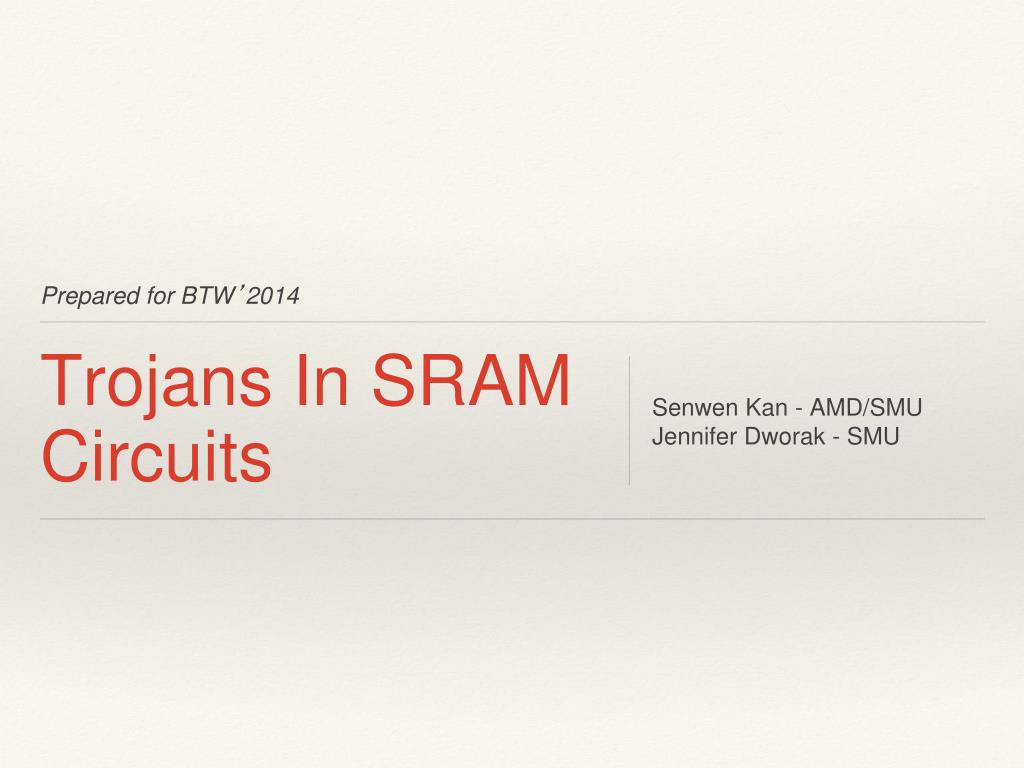 Prepared for BTW’2014

Trojans In SRAM Circuits

Senwen Kan - AMD/SMU
Jennifer Dworak - SMU